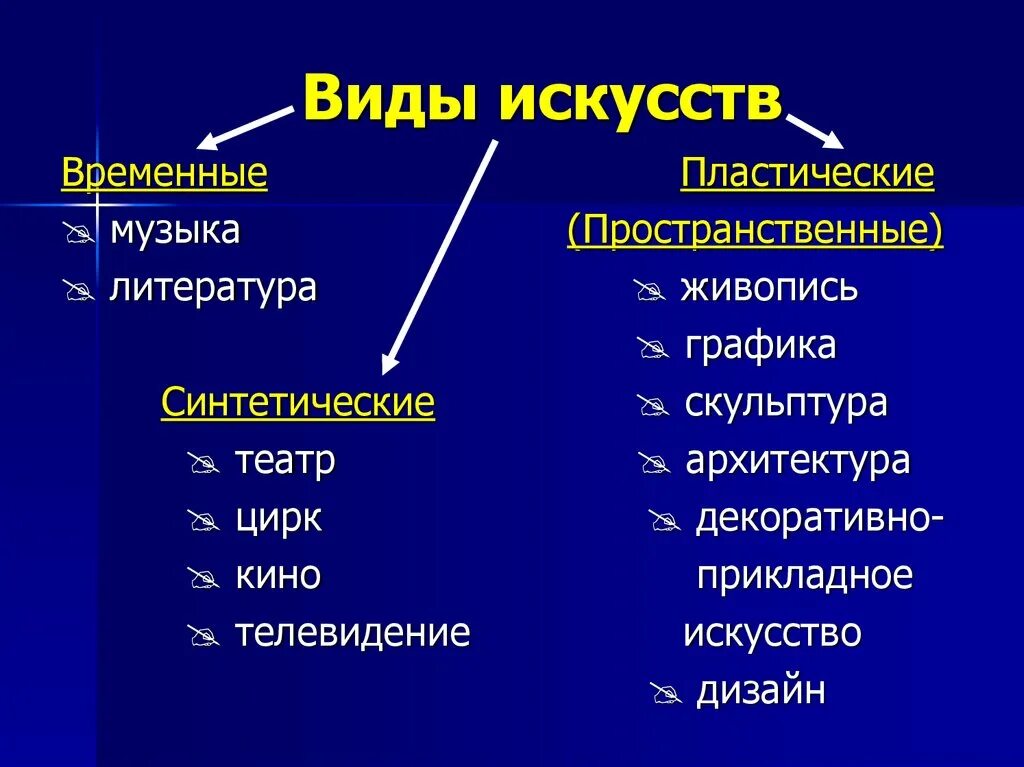 Виды искусств

Временные
музыка
литература

Синтетические
театр
цирк
кино
телевидение

Пластические
(Пространственные)
живопись
графика
скульптура
архитектура
декоративно-прикладное искусство
дизайн